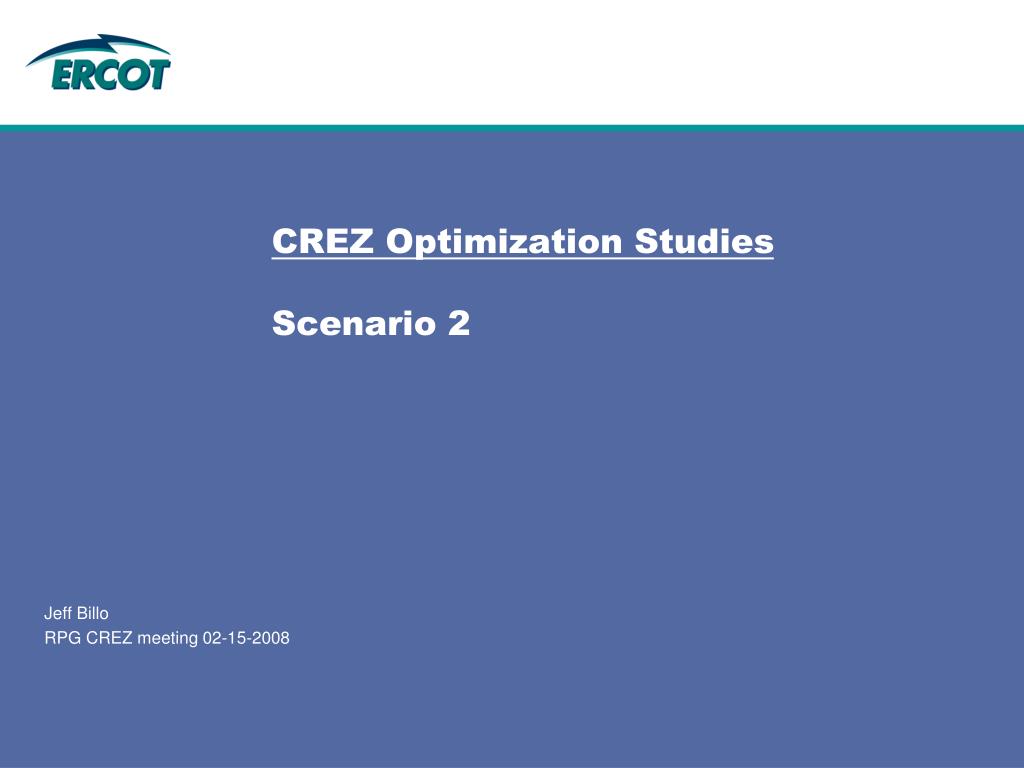 ERCOT

CREZ Optimization Studies

Scenario 2

Jeff Billo
RPG CREZ meeting 02-15-2008